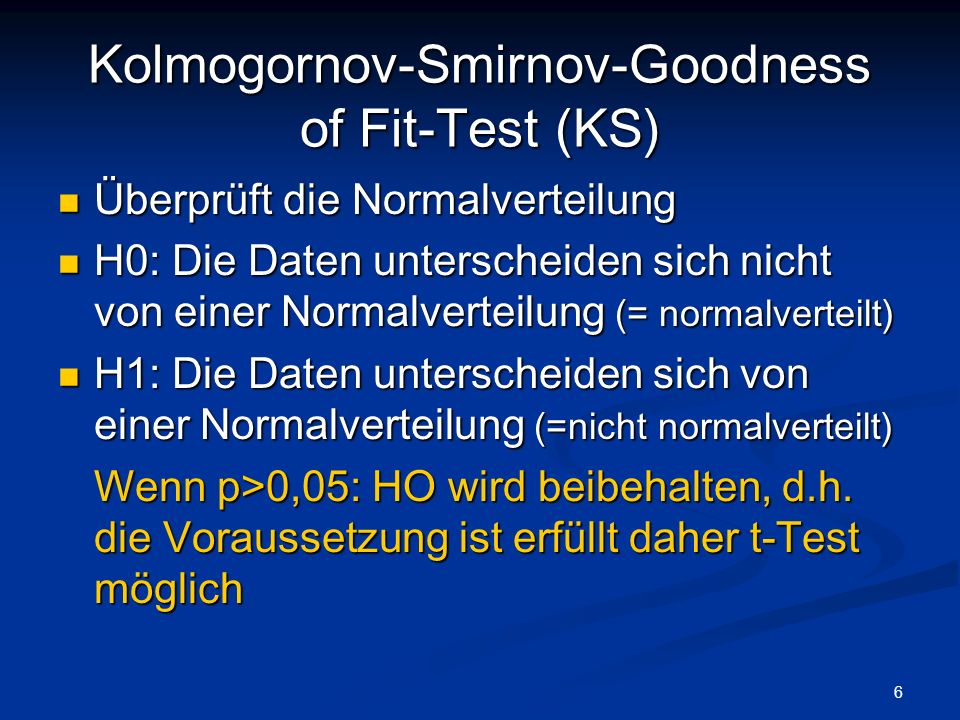 Kolmogornov-Smirnov-Goodness of Fit-Test (KS)

Überprüft die Normalverteilung

H0: Die Daten unterscheiden sich nicht von einer Normalverteilung (= normalverteilt)

H1: Die Daten unterscheiden sich von einer Normalverteilung (=nicht normalverteilt)

Wenn p>0,05: HO wird beibehalten, d.h. die Voraussetzung ist erfüllt daher t-Test möglich

6